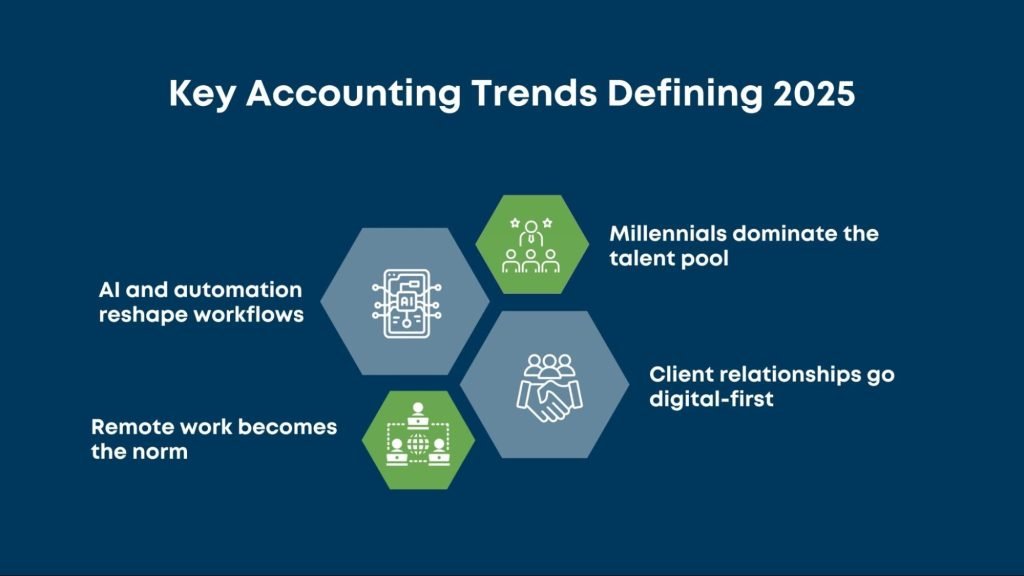 Key Accounting Trends Defining 2025

Millennials dominate the talent pool

AI and automation reshape workflows

AI

Client relationships go digital-first

Remote work becomes the norm